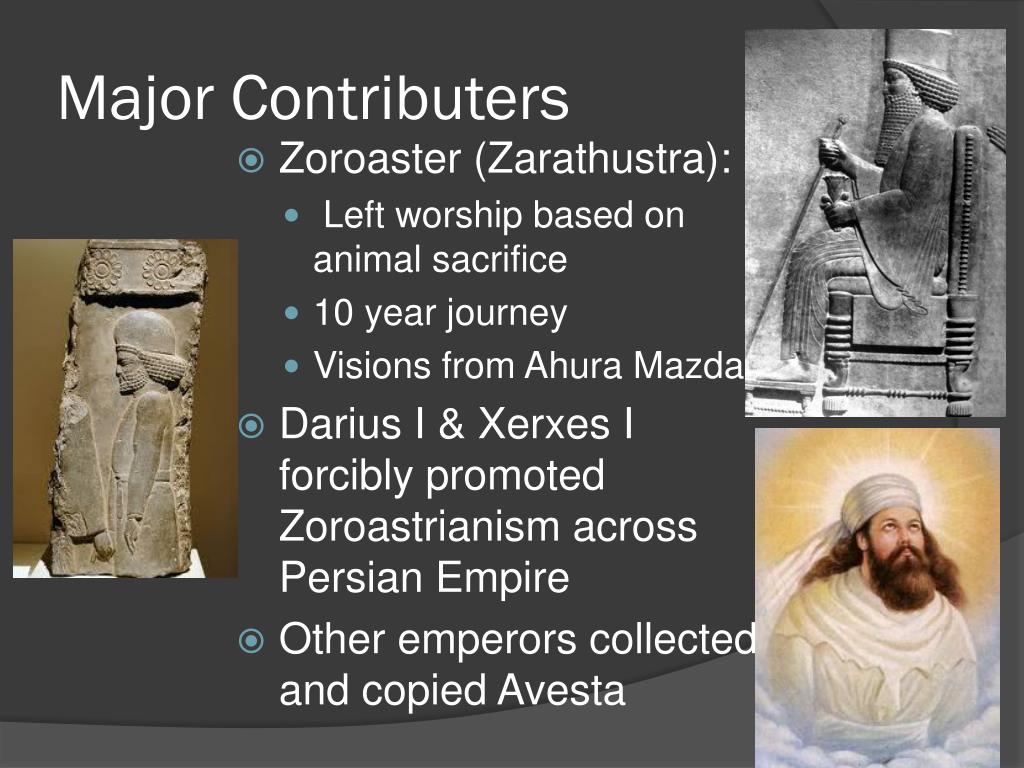 Major Contributers

Zoroaster (Zarathustra):

Left worship based on animal sacrifice

10 year journey

Visions from Ahura Mazda

Darius I & Xerxes I forcibly promoted Zoroastrianism across Persian Empire

Other emperors collected and copied Avesta